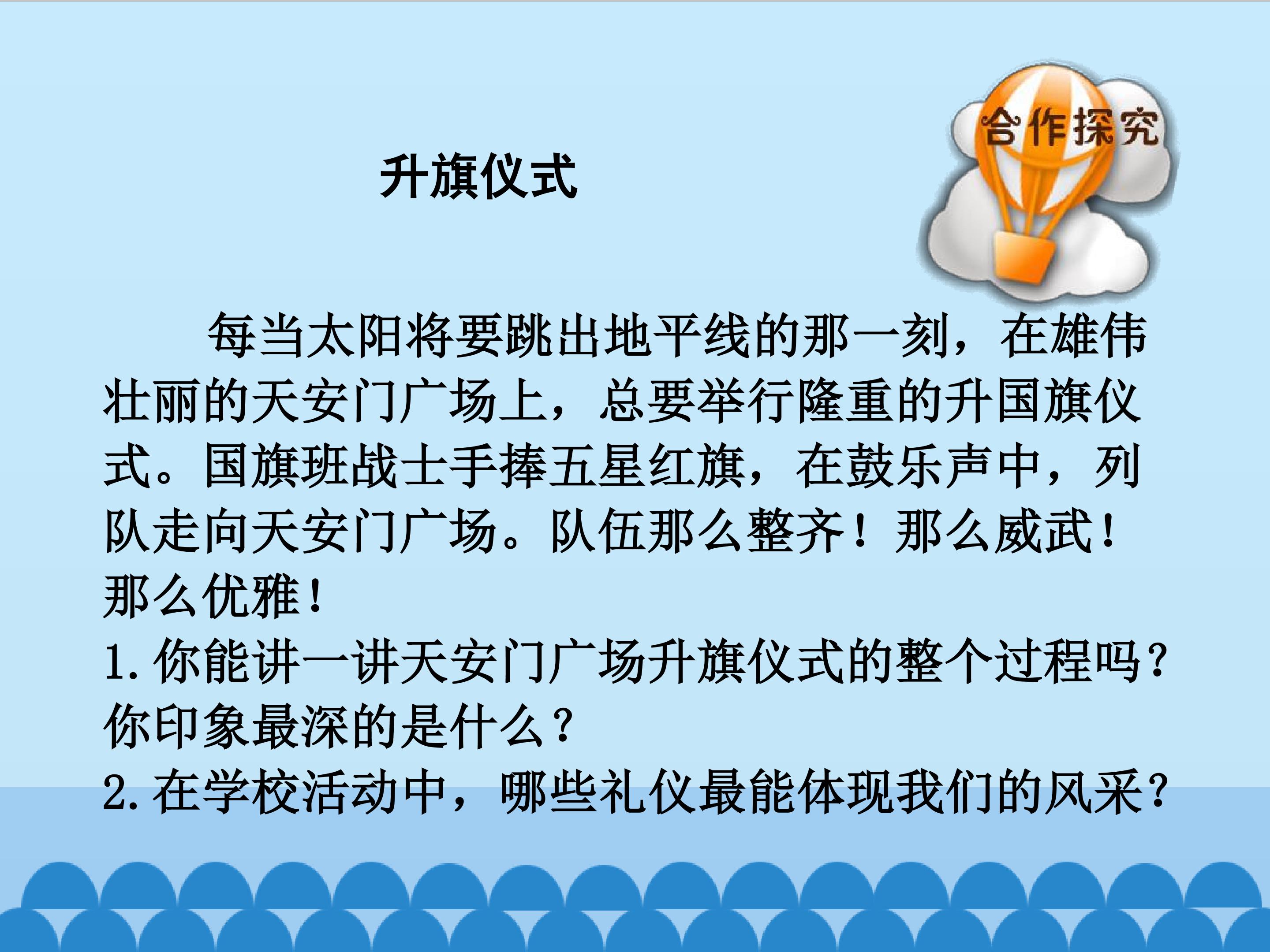 合作探究

升旗仪式

每当太阳将要跳出地平线的那一刻，在雄伟壮丽的天安门广场上，总要举行隆重的升国旗仪式。国旗班战士手捧五星红旗，在鼓乐声中，列队走向天安门广场。队伍那么整齐！那么威武！那么优雅！

1.你能讲一讲天安门广场升旗仪式的整个过程吗？你印象最深的是什么？

2.在学校活动中，哪些礼仪最能体现我们的风采？